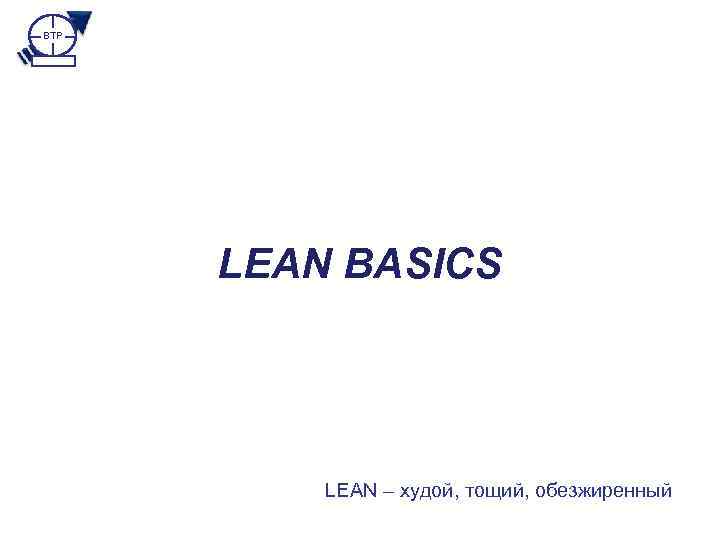 BTP

LEAN BASICS

LEAN – худой, тощий, обезжиренный